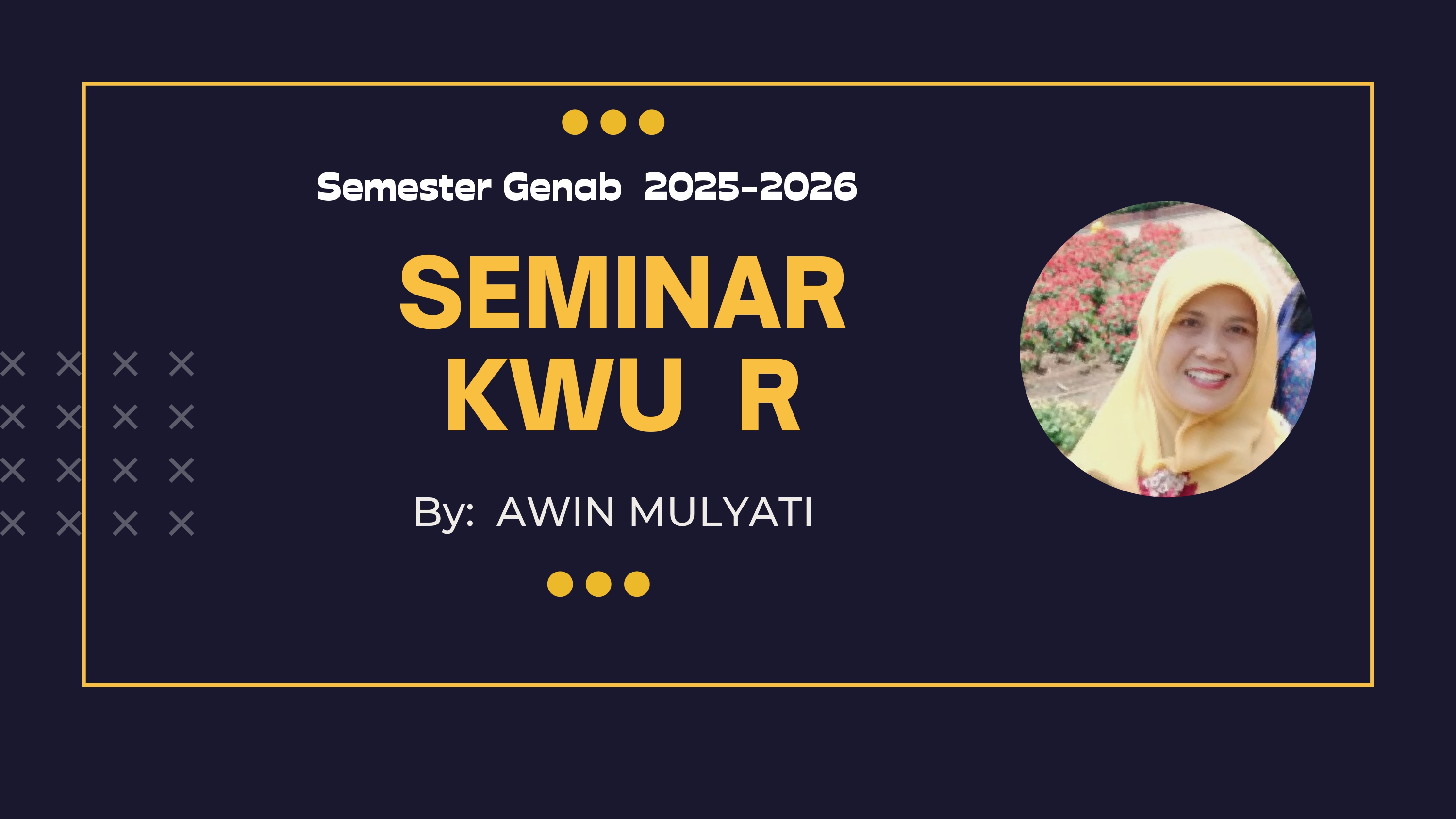 Semester Genab 2025-2026

SEMINAR
KWU R

By: AWIN MULYATI